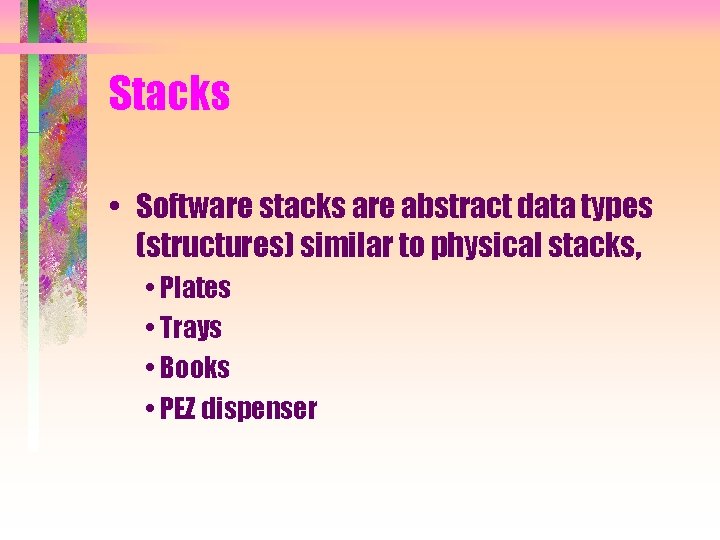 Stacks

• Software stacks are abstract data types (structures) similar to physical stacks,

• Plates
• Trays
• Books
• PEZ dispenser